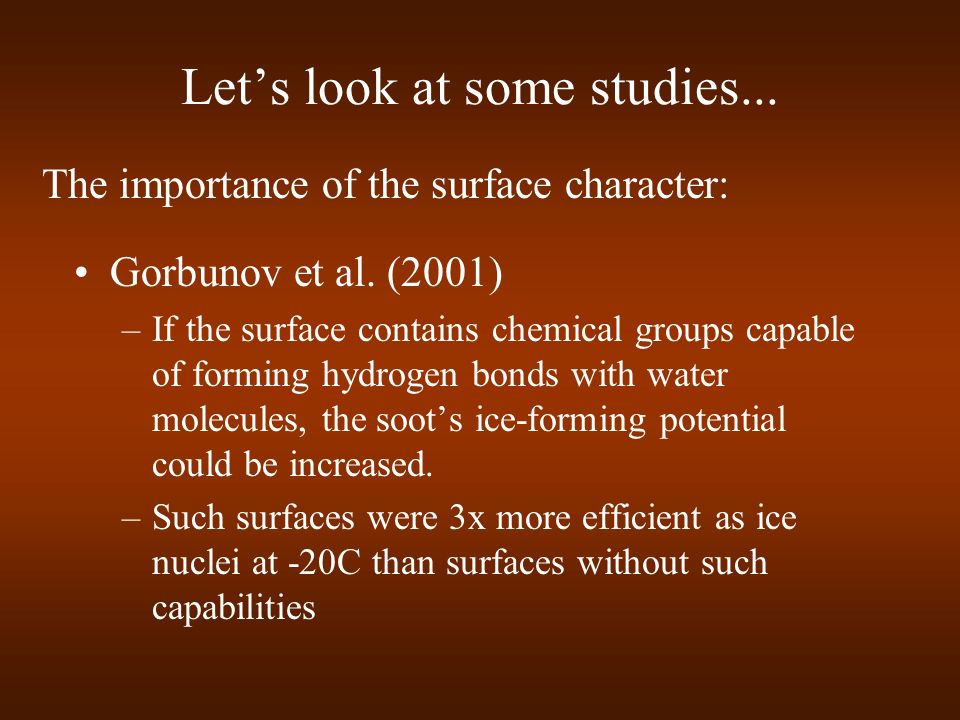 Let’s look at some studies...

The importance of the surface character:

• Gorbunov et al. (2001)
– If the surface contains chemical groups capable of forming hydrogen bonds with water molecules, the soot’s ice-forming potential could be increased.
– Such surfaces were 3x more efficient as ice nuclei at -20C than surfaces without such capabilities